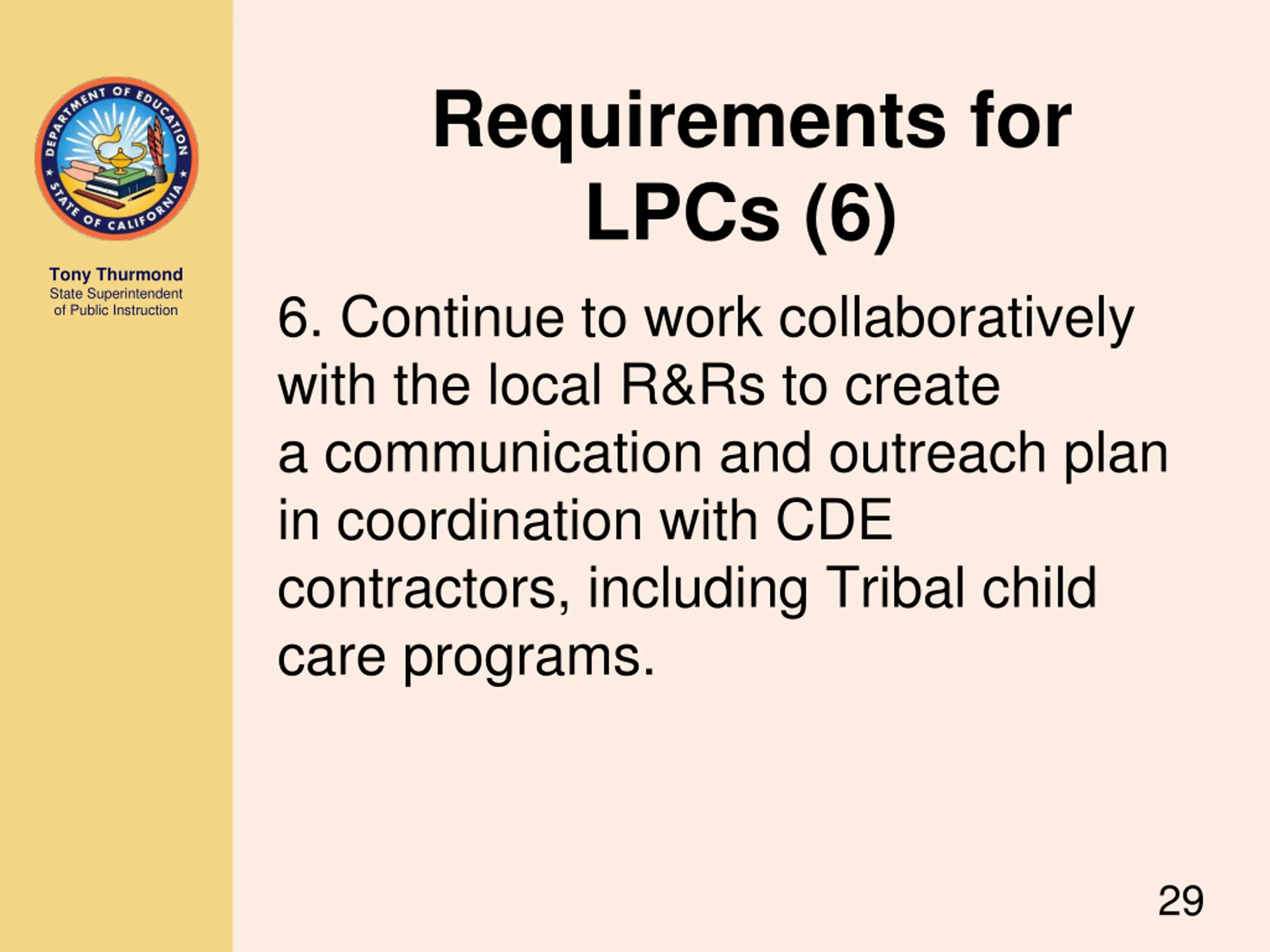 DEPARTMENT OF EDUCATION
STATE OF CALIFORNIA

Tony Thurmond
State Superintendent of Public Instruction

Requirements for LPCs (6)

6. Continue to work collaboratively with the local R&Rs to create a communication and outreach plan in coordination with CDE contractors, including Tribal child care programs.

29